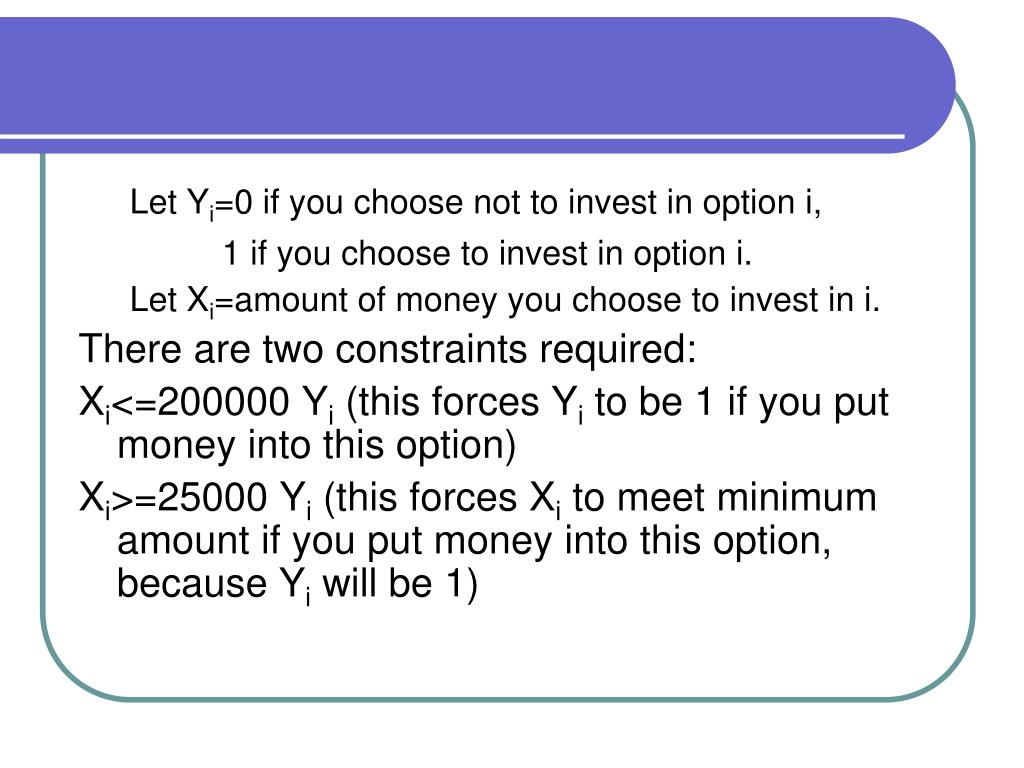 Let $Y_i$=0 if you choose not to invest in option i,

1 if you choose to invest in option i.

Let $X_i$=amount of money you choose to invest in i.

There are two constraints required:

$X_i$<=200000 $Y_i$ (this forces $Y_i$ to be 1 if you put money into this option)

$X_i$>=25000 $Y_i$ (this forces $X_i$ to meet minimum amount if you put money into this option, because $Y_i$ will be 1)